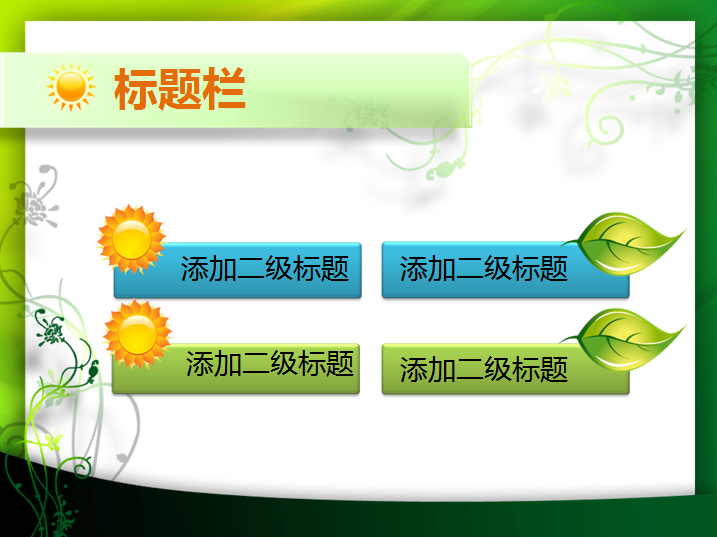 标题栏

添加二级标题

添加二级标题

添加二级标题

添加二级标题